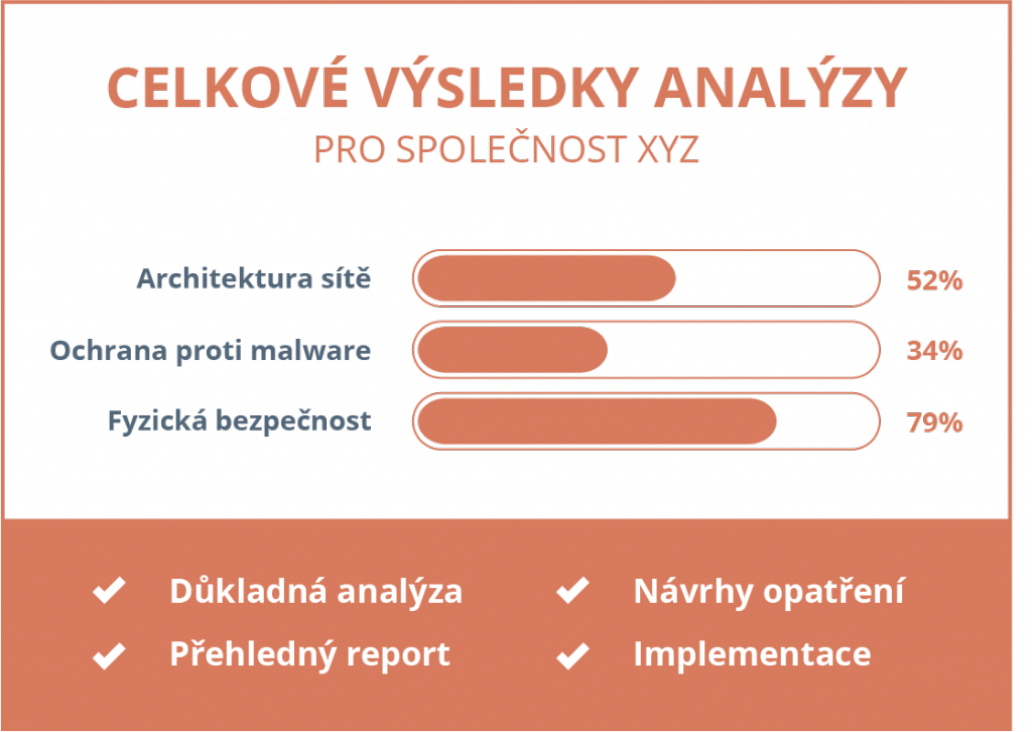 CELKOVÉ VÝSLEDKY ANALÝZY
PRO SPOLEČNOST XYZ

Architektura sítě 52%
Ochrana proti malware 34%
Fyzická bezpečnost 79%

Důkladná analýza
Přehledný report

Návrhy opatření
Implementace